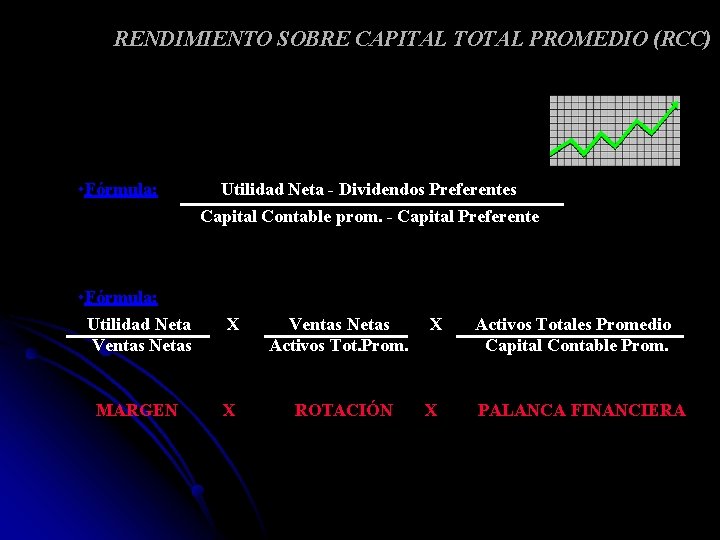 RENDIMIENTO SOBRE CAPITAL TOTAL PROMEDIO (RCC)

•Fórmula: $\frac{\text{Utilidad Neta - Dividendos Preferentes}}{\text{Capital Contable prom. - Capital Preferente}}$

•Fórmula:

$\frac{\text{Utilidad Neta}}{\text{Ventas Netas}}$ X $\frac{\text{Ventas Netas}}{\text{Activos Tot.Prom.}}$ X $\frac{\text{Activos Totales Promedio}}{\text{Capital Contable Prom.}}$

MARGEN X ROTACIÓN X PALANCA FINANCIERA